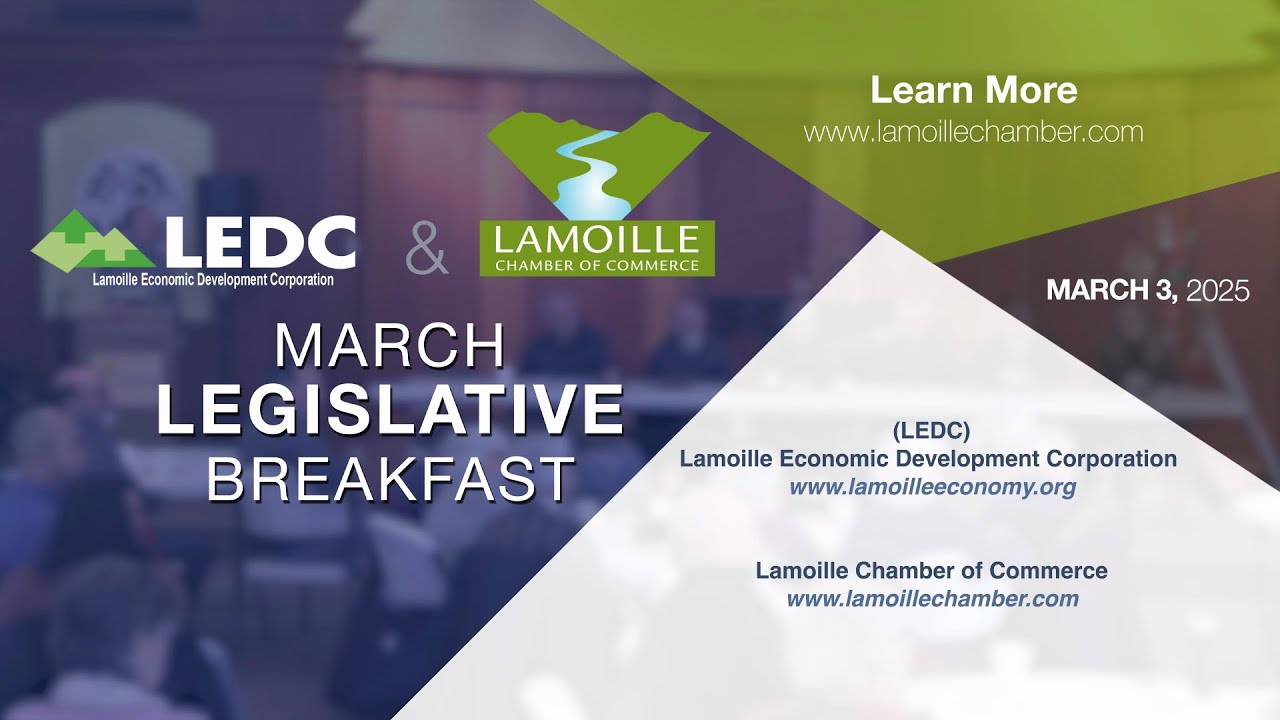 LEDC
Lamoille Economic Development Corporation

&

LAMOILLE
CHAMBER OF COMMERCE

MARCH
LEGISLATIVE
BREAKFAST

Learn More
www.lamoillechamber.com

MARCH 3, 2025

(LEDC)
Lamoille Economic Development Corporation
www.lamoilleeconomy.org

Lamoille Chamber of Commerce
www.lamoillechamber.com